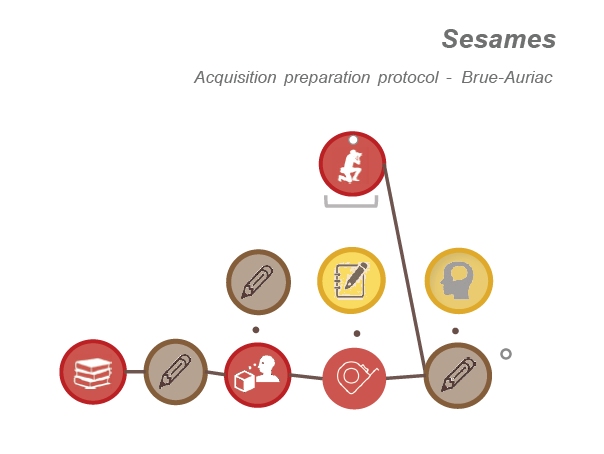 Sesames

Acquisition preparation protocol - Brue-Auriac